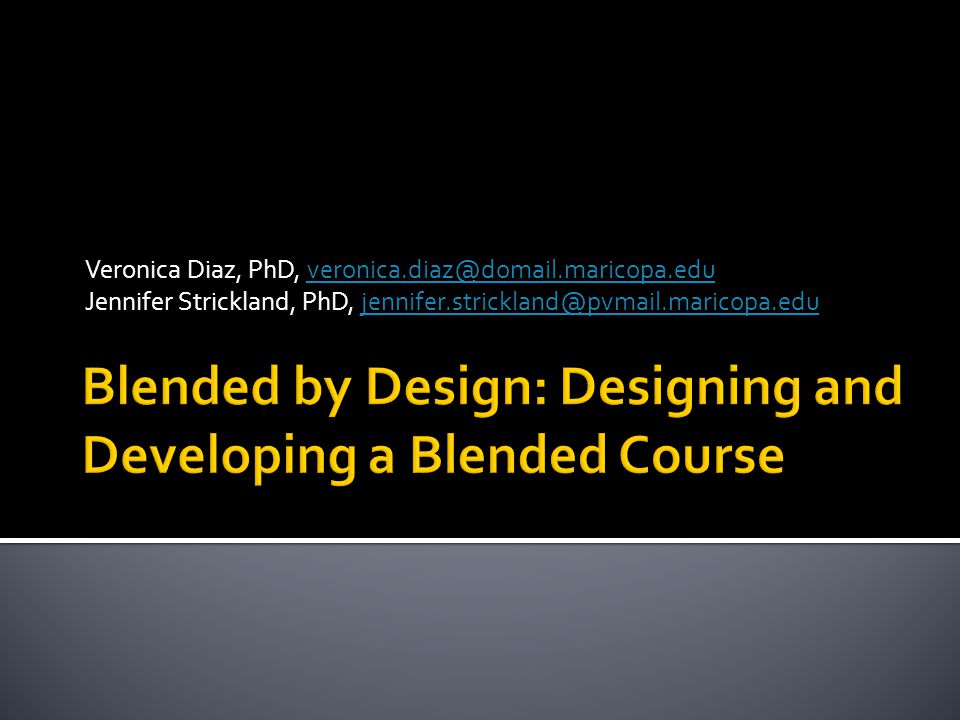 Veronica Diaz, PhD, veronica.diaz@domail.maricopa.edu
Jennifer Strickland, PhD, jennifer.strickland@pvmail.maricopa.edu

Blended by Design: Designing and Developing a Blended Course